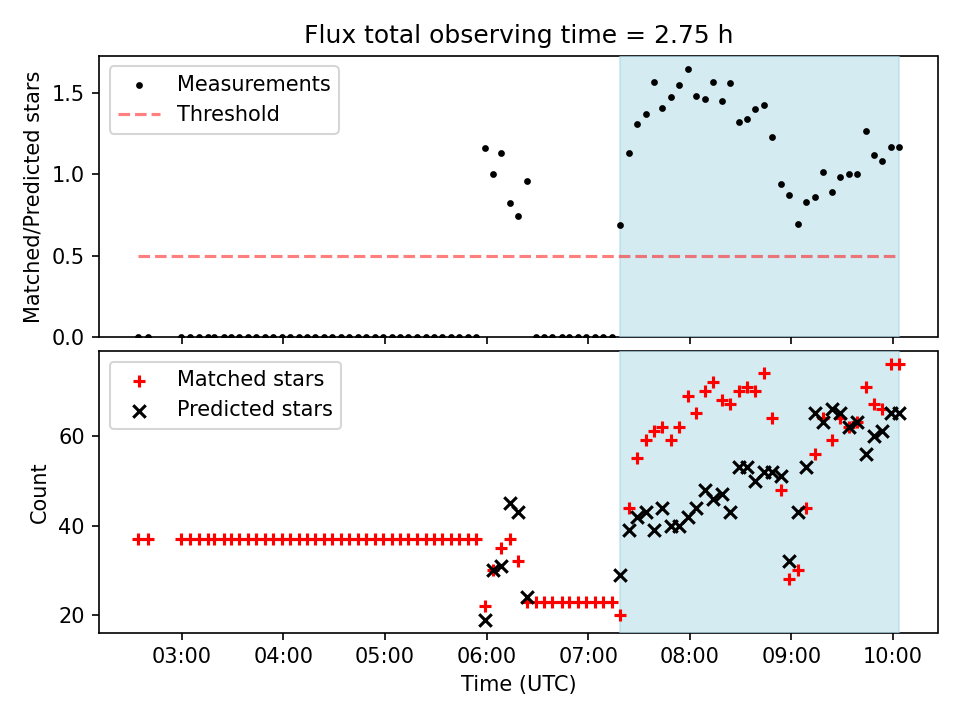 Flux total observing time = 2.75 h

Measurements
Threshold

Matched/Predicted stars

1.5
1.0
0.5
0.0

Matched stars
Predicted stars

Count

60
40
20

03:00
04:00
05:00
06:00
07:00
08:00
09:00
10:00

Time (UTC)